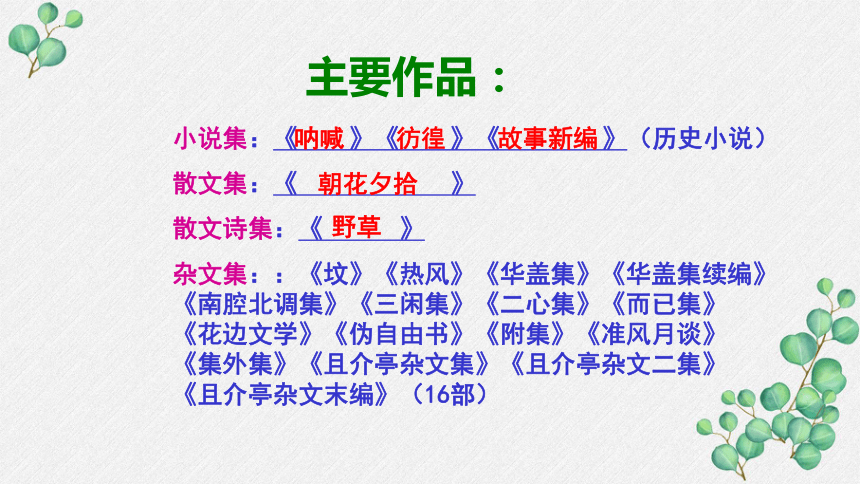 主要作品：

小说集：《呐喊》《彷徨》《故事新编》（历史小说）

散文集：《 朝花夕拾 》

散文诗集：《 野草 》

杂文集：：《坟》《热风》《华盖集》《华盖集续编》《南腔北调集》《三闲集》《二心集》《而已集》《花边文学》《伪自由书》《附集》《准风月谈》《集外集》《且介亭杂文集》《且介亭杂文二集》《且介亭杂文末编》（16部）